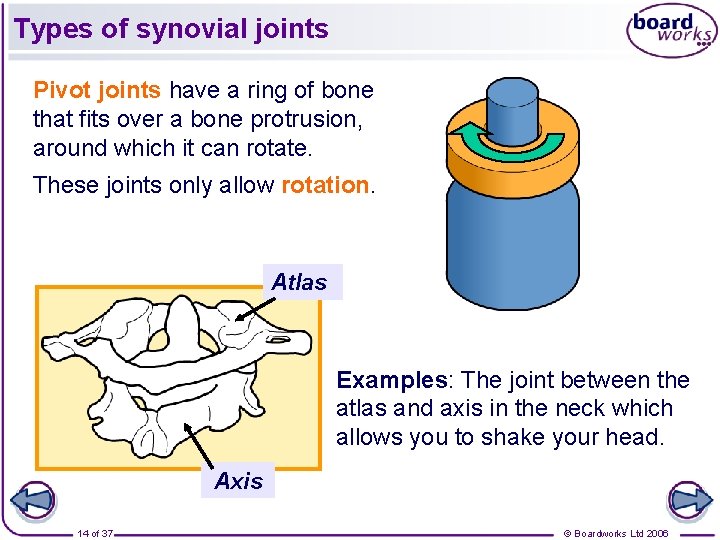 Types of synovial joints

board works

Pivot joints have a ring of bone that fits over a bone protrusion, around which it can rotate.

These joints only allow rotation.

Atlas

Axis

Examples: The joint between the atlas and axis in the neck which allows you to shake your head.

14 of 37

© Boardworks Ltd 2006